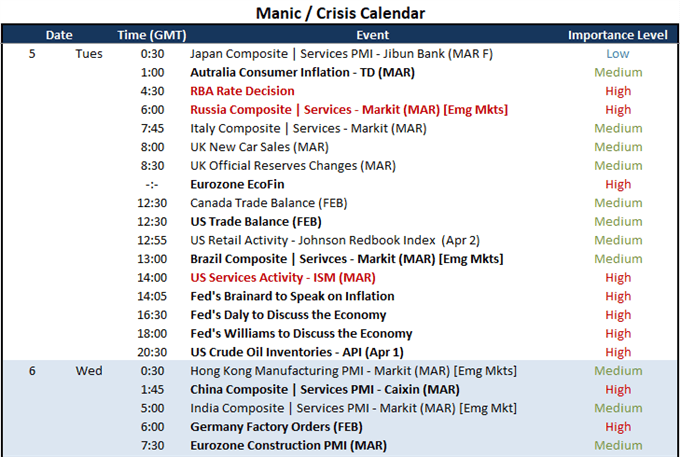 Manic / Crisis Calendar

| Date | | Time (GMT) | Event | Importance Level |
|---|---|---|---|---|
| 5 | Tues | 0:30 | Japan Composite \| Services PMI - Jibun Bank (MAR F) | Low |
| | | 1:00 | Autralia Consumer Inflation - TD (MAR) | Medium |
| | | 4:30 | RBA Rate Decision | High |
| | | 6:00 | Russia Composite \| Services - Markit (MAR) [Emg Mkts] | High |
| | | 7:45 | Italy Composite \| Services - Markit (MAR) | Medium |
| | | 8:00 | UK New Car Sales (MAR) | Medium |
| | | 8:30 | UK Official Reserves Changes (MAR) | Medium |
| | | -:- | Eurozone EcoFin | High |
| | | 12:30 | Canada Trade Balance (FEB) | Medium |
| | | 12:30 | US Trade Balance (FEB) | Medium |
| | | 12:55 | US Retail Activity - Johnson Redbook Index (Apr 2) | Medium |
| | | 13:00 | Brazil Composite \| Serivces - Markit (MAR) [Emg Mkts] | Medium |
| | | 14:00 | US Services Activity - ISM (MAR) | High |
| | | 14:05 | Fed's Brainard to Speak on Inflation | High |
| | | 16:30 | Fed's Daly to Discuss the Economy | High |
| | | 18:00 | Fed's Williams to Discuss the Economy | High |
| | | 20:30 | US Crude Oil Inventories - API (Apr 1) | High |
| 6 | Wed | 0:30 | Hong Kong Manufacturing PMI - Markit (MAR) [Emg Mkts] | Medium |
| | | 1:45 | China Composite \| Services PMI - Caixin (MAR) | High |
| | | 5:00 | India Composite \| Services PMI - Markit (MAR) [Emg Mkt] | Medium |
| | | 6:00 | Germany Factory Orders (FEB) | High |
| | | 7:30 | Eurozone Construction PMI (MAR) | Medium |